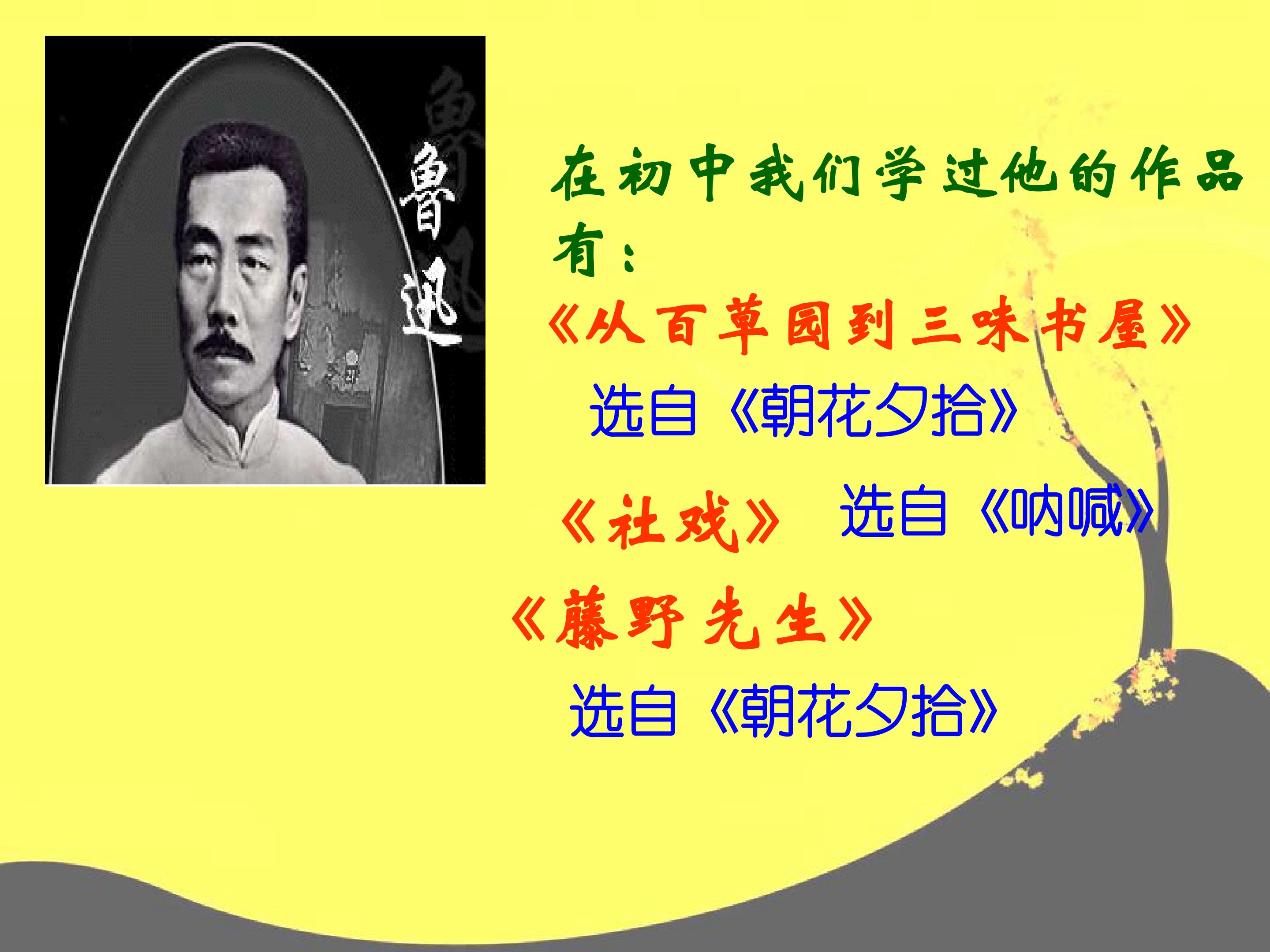 鲁迅

在初中我们学过他的作品有：

《从百草园到三味书屋》

选自《朝花夕拾》

《社戏》 选自《呐喊》

《藤野先生》

选自《朝花夕拾》